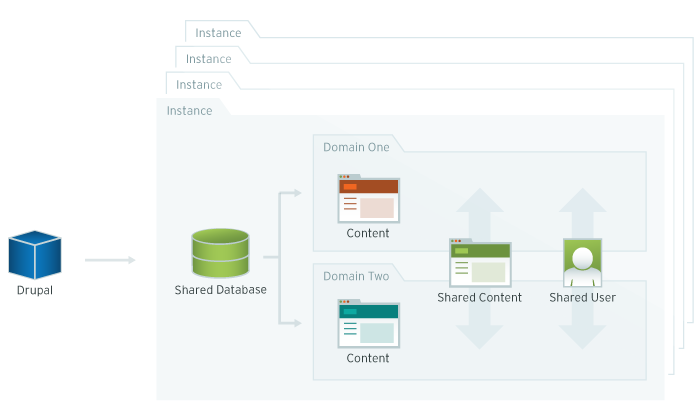 Instance

Instance

Instance

Instance

Drupal

Shared Database

Domain One

Content

Domain Two

Content

Shared Content

Shared User